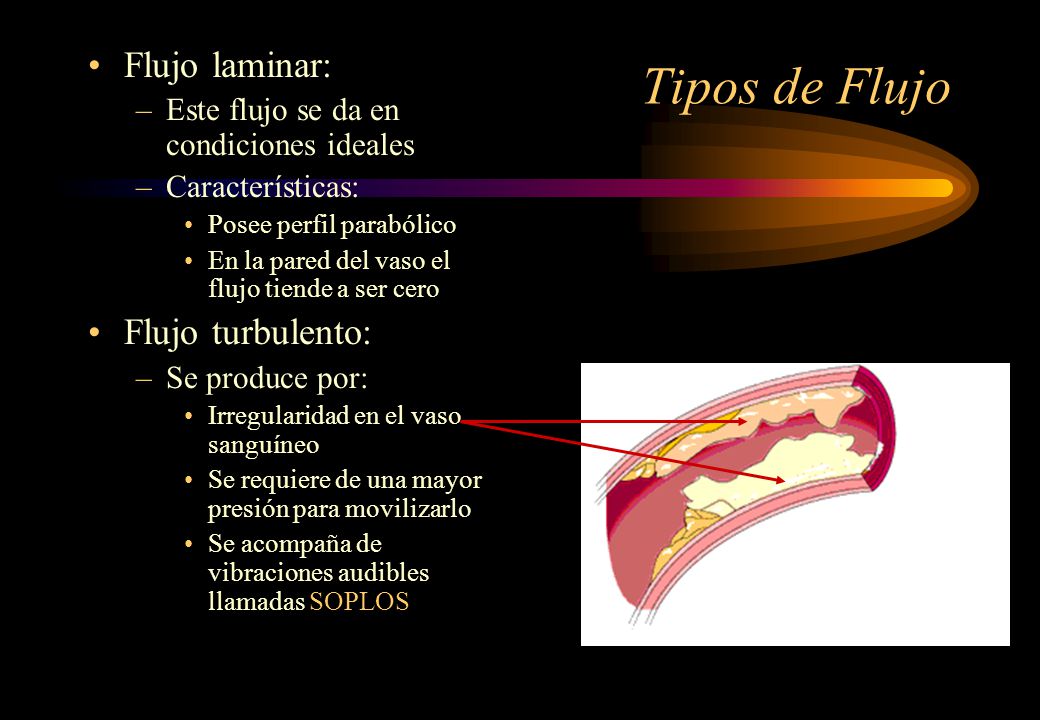 Tipos de Flujo

• Flujo laminar:
– Este flujo se da en condiciones ideales
– Características:
• Posee perfil parabólico
• En la pared del vaso el flujo tiende a ser cero

• Flujo turbulento:
– Se produce por:
• Irregularidad en el vaso sanguíneo
• Se requiere de una mayor presión para movilizarlo
• Se acompaña de vibraciones audibles llamadas SOPLOS